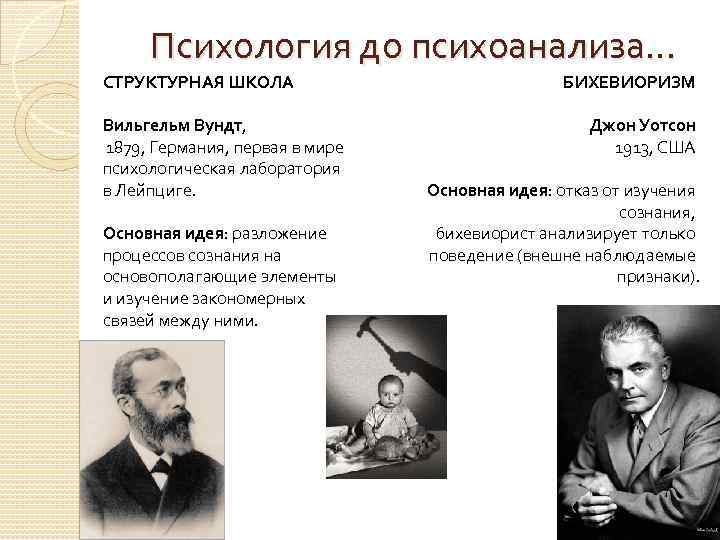 Психология до психоанализа…

СТРУКТУРНАЯ ШКОЛА

Вильгельм Вундт,
1879, Германия, первая в мире психологическая лаборатория в Лейпциге.

Основная идея: разложение процессов сознания на основополагающие элементы и изучение закономерных связей между ними.

БИХЕВИОРИЗМ

Джон Уотсон
1913, США

Основная идея: отказ от изучения сознания,
бихевиорист анализирует только поведение (внешне наблюдаемые признаки).